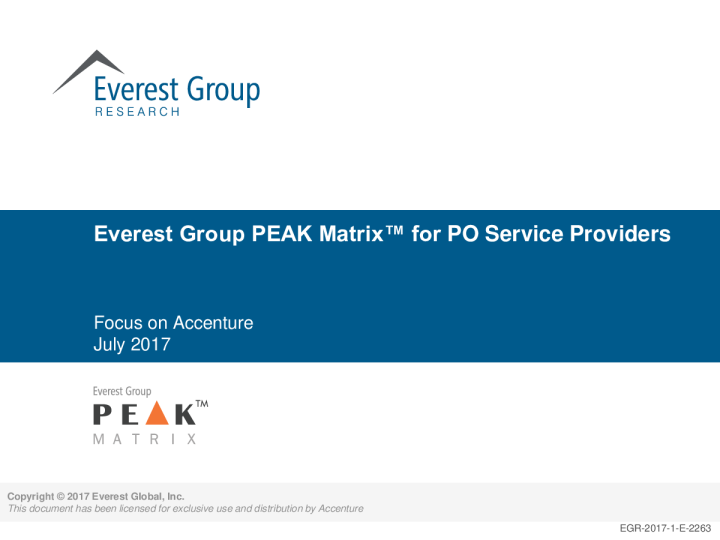 Everest Group
RESEARCH

Everest Group PEAK Matrix™ for PO Service Providers

Focus on Accenture
July 2017

Everest Group
PEAK™
MATRIX

Copyright © 2017 Everest Global, Inc.
This document has been licensed for exclusive use and distribution by Accenture

EGR-2017-1-E-2263